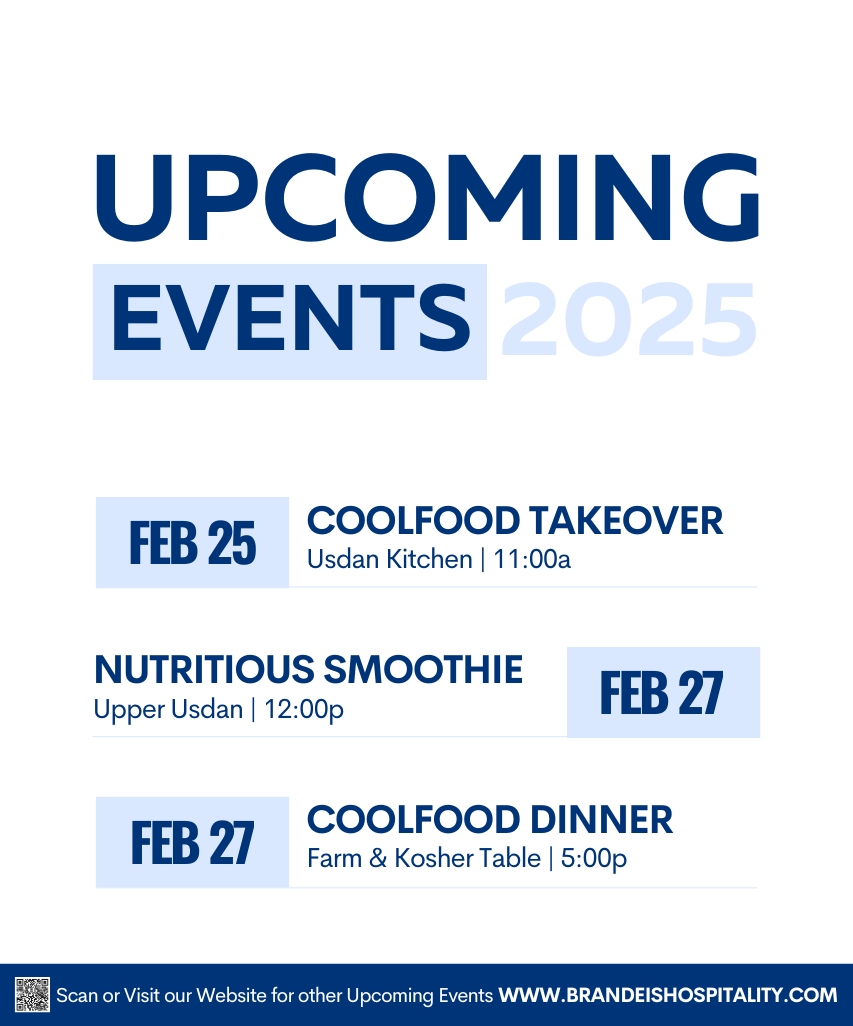 UPCOMING
EVENTS 2025

FEB 25
COOLFOOD TAKEOVER
Usdan Kitchen | 11:00a

NUTRITIOUS SMOOTHIE
Upper Usdan | 12:00p
FEB 27

FEB 27
COOLFOOD DINNER
Farm & Kosher Table | 5:00p

Scan or Visit our Website for other Upcoming Events WWW.BRANDEISHOSPITALITY.COM